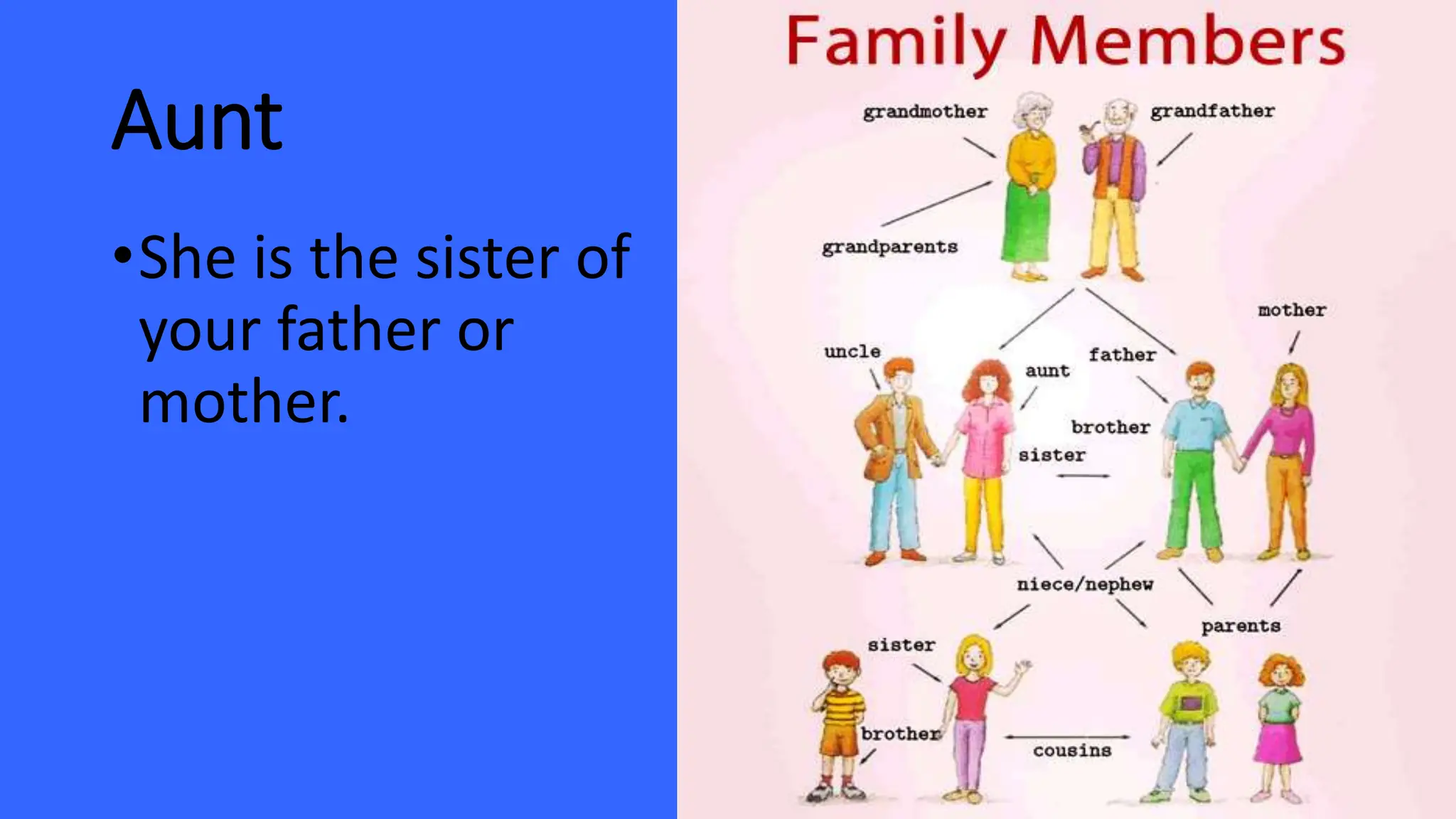 Aunt

• She is the sister of your father or mother.

Family Members

grandmother

grandfather

grandparents

mother

uncle

aunt

father

brother

sister

niece/nephew

parents

sister

brother

cousins